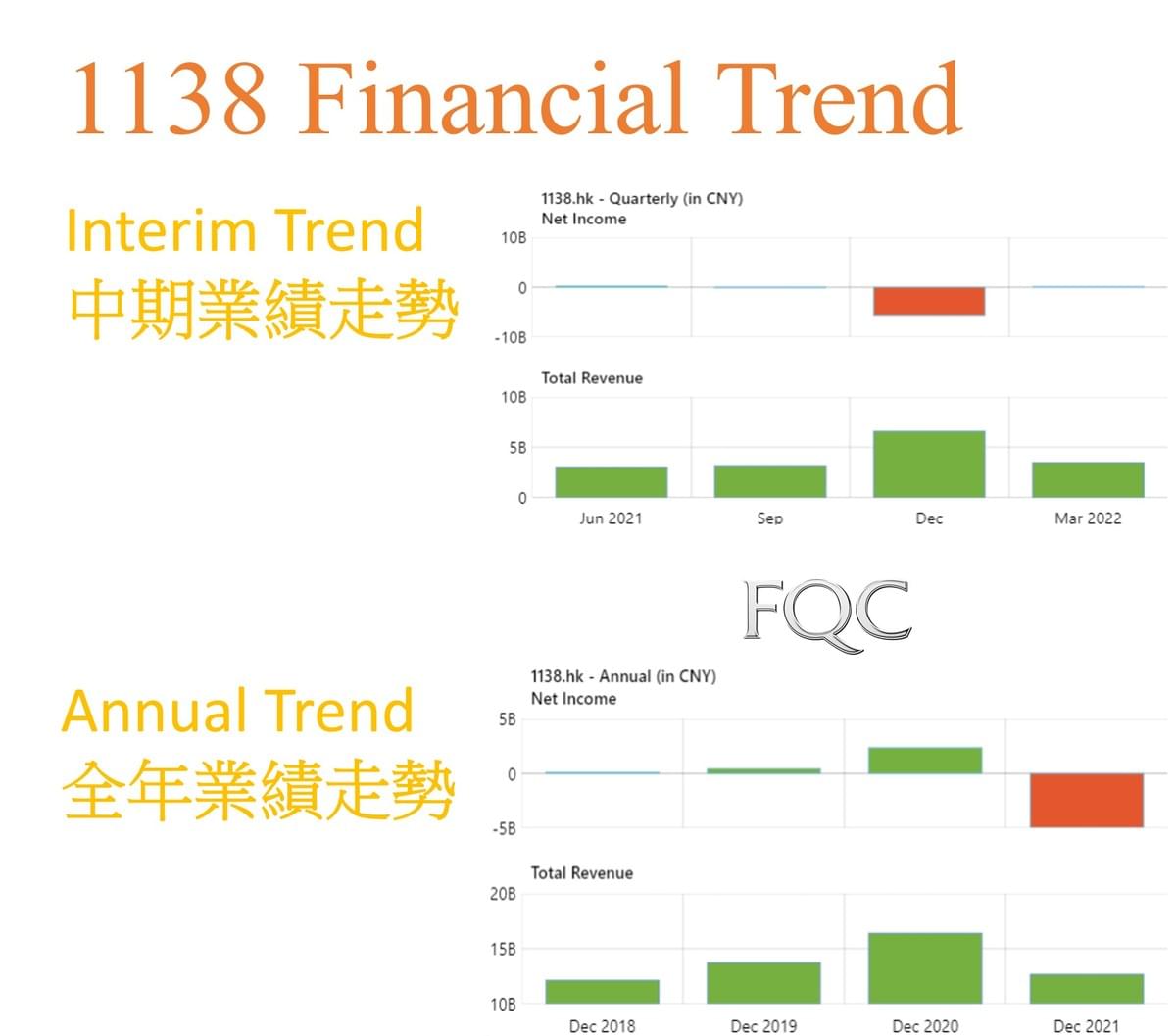 1138 Financial Trend

Interim Trend
中期業績走勢

1138.hk - Quarterly (in CNY)
Net Income
10B
0
-10B

Total Revenue
10B
5B
0
Jun 2021
Sep
Dec
Mar 2022

FQC

Annual Trend
全年業績走勢

1138.hk - Annual (in CNY)
Net Income
5B
0
-5B

Total Revenue
20B
15B
10B
Dec 2018
Dec 2019
Dec 2020
Dec 2021